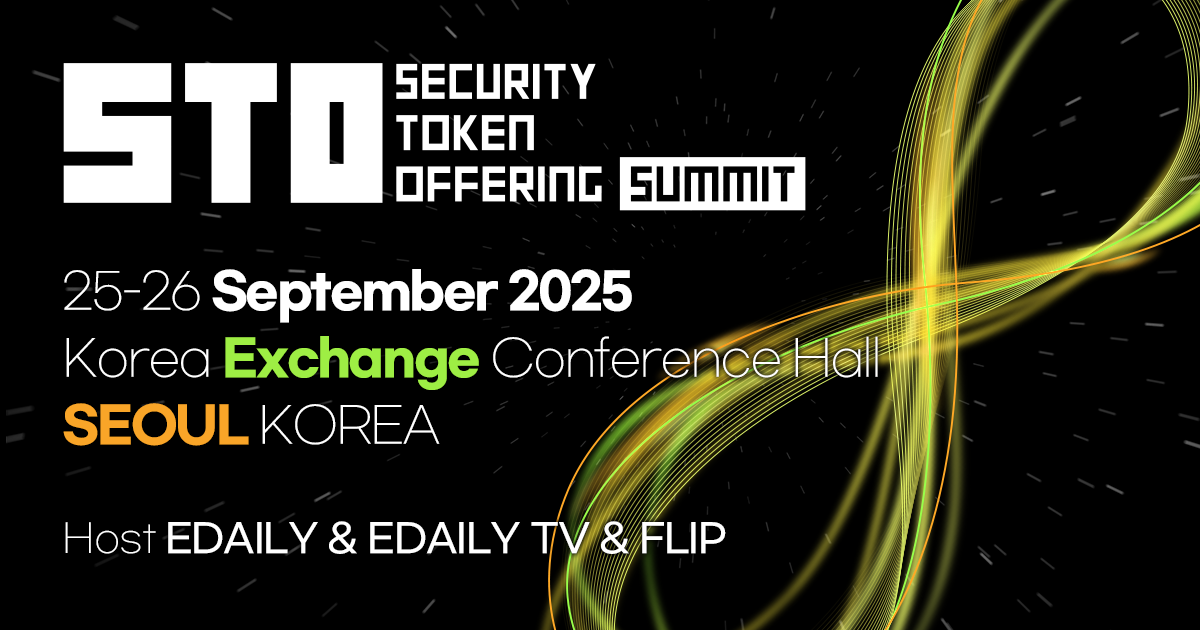 STO SECURITY TOKEN OFFERING SUMMIT

25-26 September 2025
Korea Exchange Conference Hall
SEOUL KOREA

Host EDAILY & EDAILY TV & FLIP